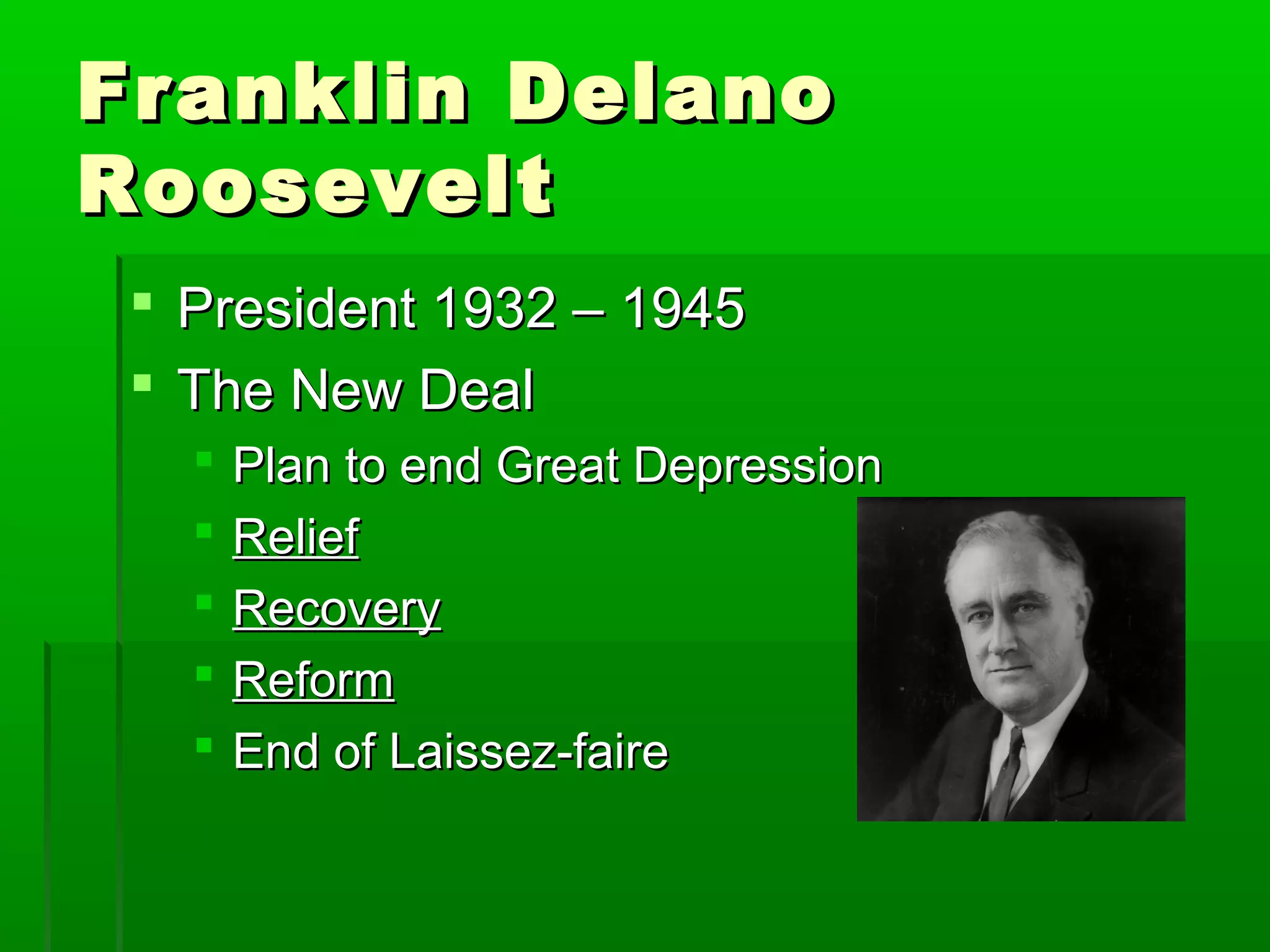 Franklin Delano Roosevelt

President 1932 – 1945

The New Deal

Plan to end Great Depression

Relief

Recovery

Reform

End of Laissez-faire